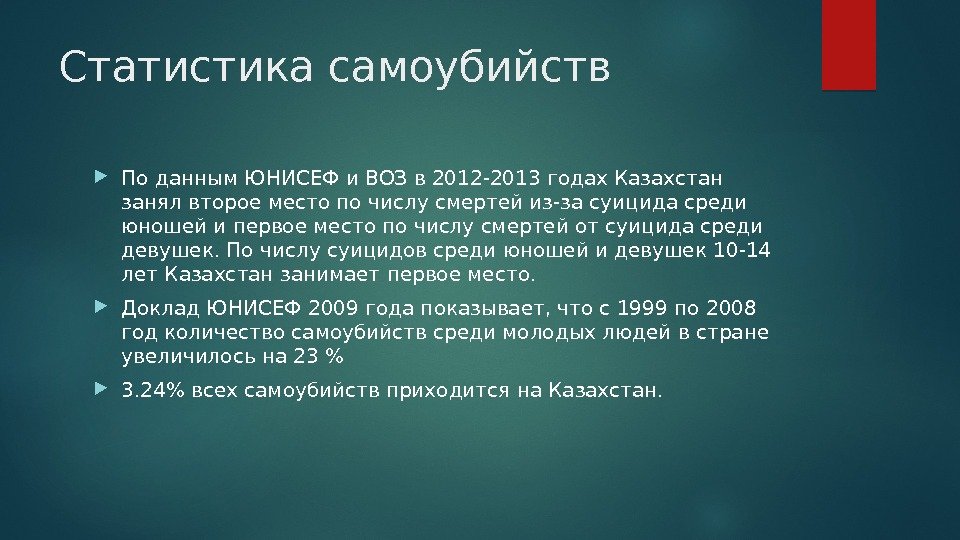 Статистика самоубийств

По данным ЮНИСЕФ и ВОЗ в 2012-2013 годах Казахстан занял второе место по числу смертей из-за суицида среди юношей и первое место по числу смертей от суицида среди девушек. По числу суицидов среди юношей и девушек 10-14 лет Казахстан занимает первое место.

Доклад ЮНИСЕФ 2009 года показывает, что с 1999 по 2008 год количество самоубийств среди молодых людей в стране увеличилось на 23 %

3.24% всех самоубийств приходится на Казахстан.